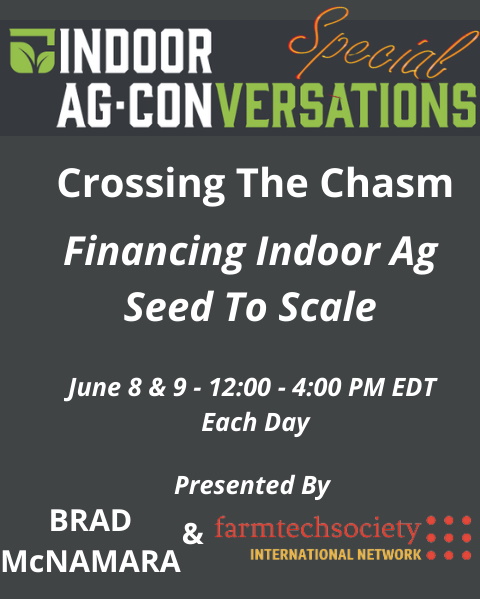 INDOOR AG-CONVERSATIONS Special

Crossing The Chasm

Financing Indoor Ag Seed To Scale

June 8 & 9 - 12:00 - 4:00 PM EDT Each Day

Presented By

BRAD McNAMARA & farmtechsociety INTERNATIONAL NETWORK